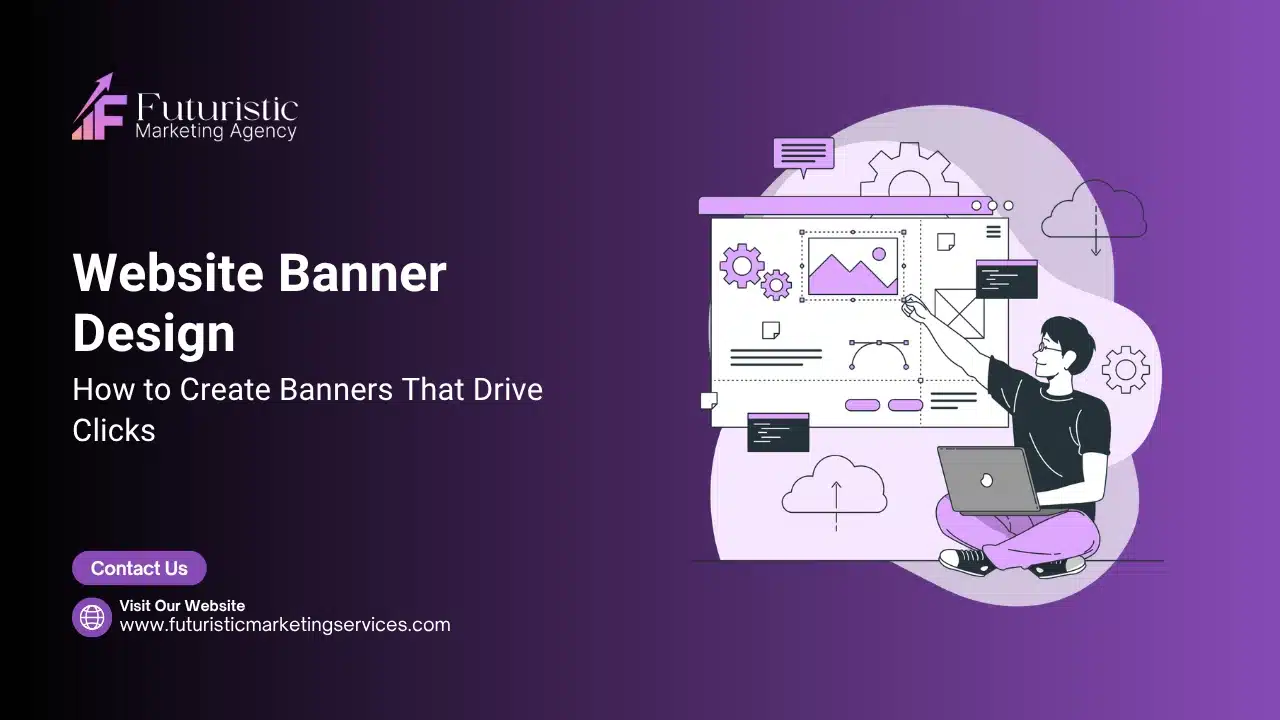 Futuristic
Marketing Agency

Website Banner Design

How to Create Banners That Drive Clicks

Contact Us

Visit Our Website
www.futuristicmarketingservices.com